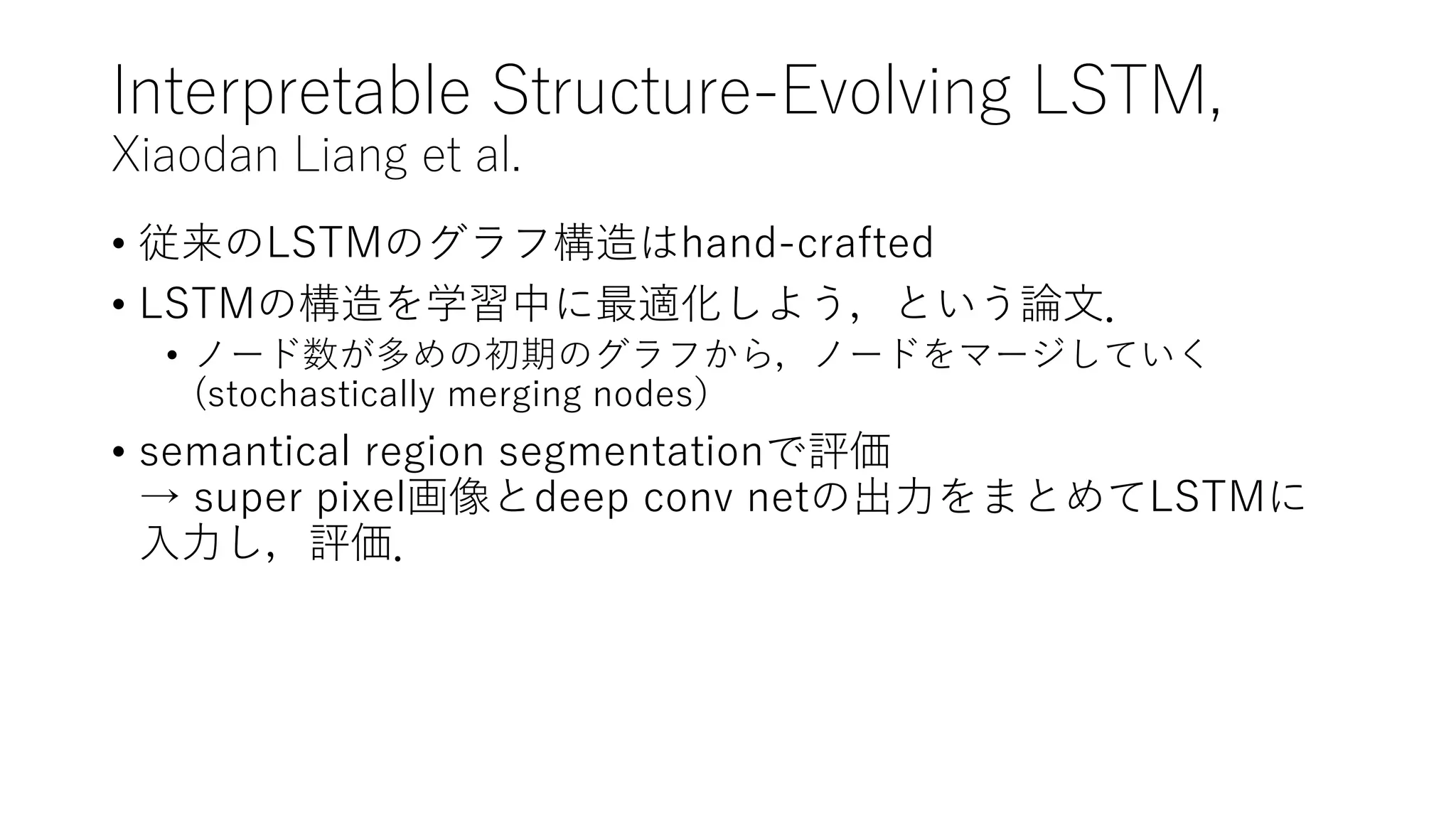 Interpretable Structure-Evolving LSTM,
Xiaodan Liang et al.

• 従来のLSTMのグラフ構造はhand-crafted
• LSTMの構造を学習中に最適化しよう，という論文.
  • ノード数が多めの初期のグラフから，ノードをマージしていく（stochastically merging nodes）
• semantical region segmentationで評価
→ super pixel画像とdeep conv netの出力をまとめてLSTMに入力し，評価.